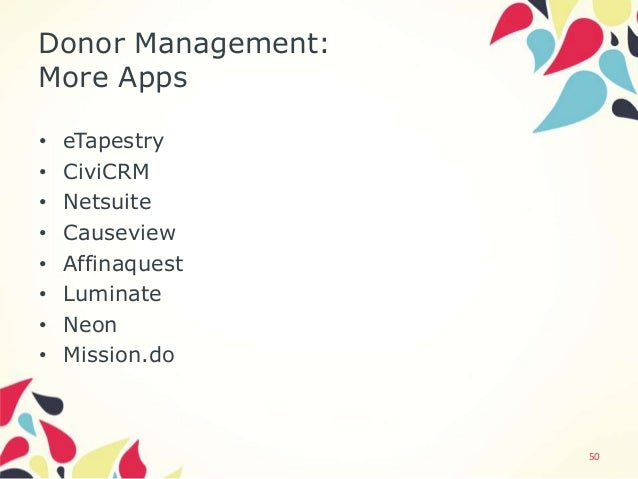 Donor Management:
More Apps

• eTapestry
• CiviCRM
• Netsuite
• Causeview
• Affinaquest
• Luminate
• Neon
• Mission.do

50